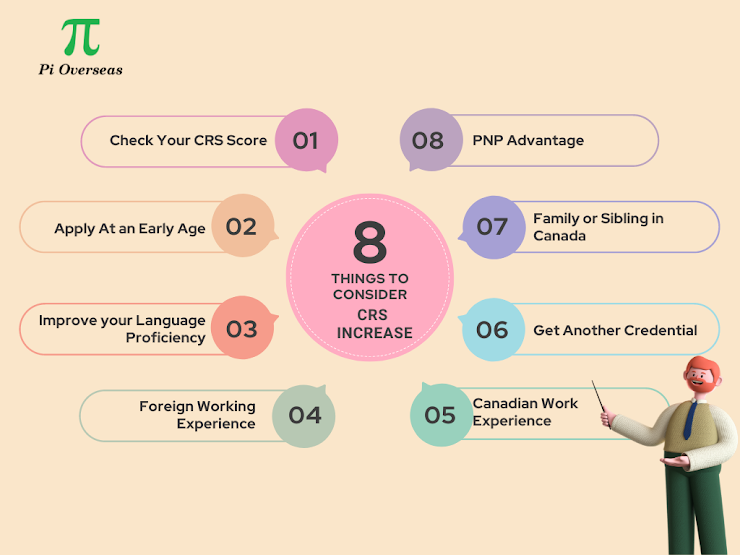 π
Pi Overseas

8
THINGS TO CONSIDER
CRS INCREASE

Check Your CRS Score 01

Apply At an Early Age 02

Improve your Language Proficiency 03

Foreign Working Experience 04

05 Canadian Work Experience

06 Get Another Credential

07 Family or Sibling in Canada

08 PNP Advantage